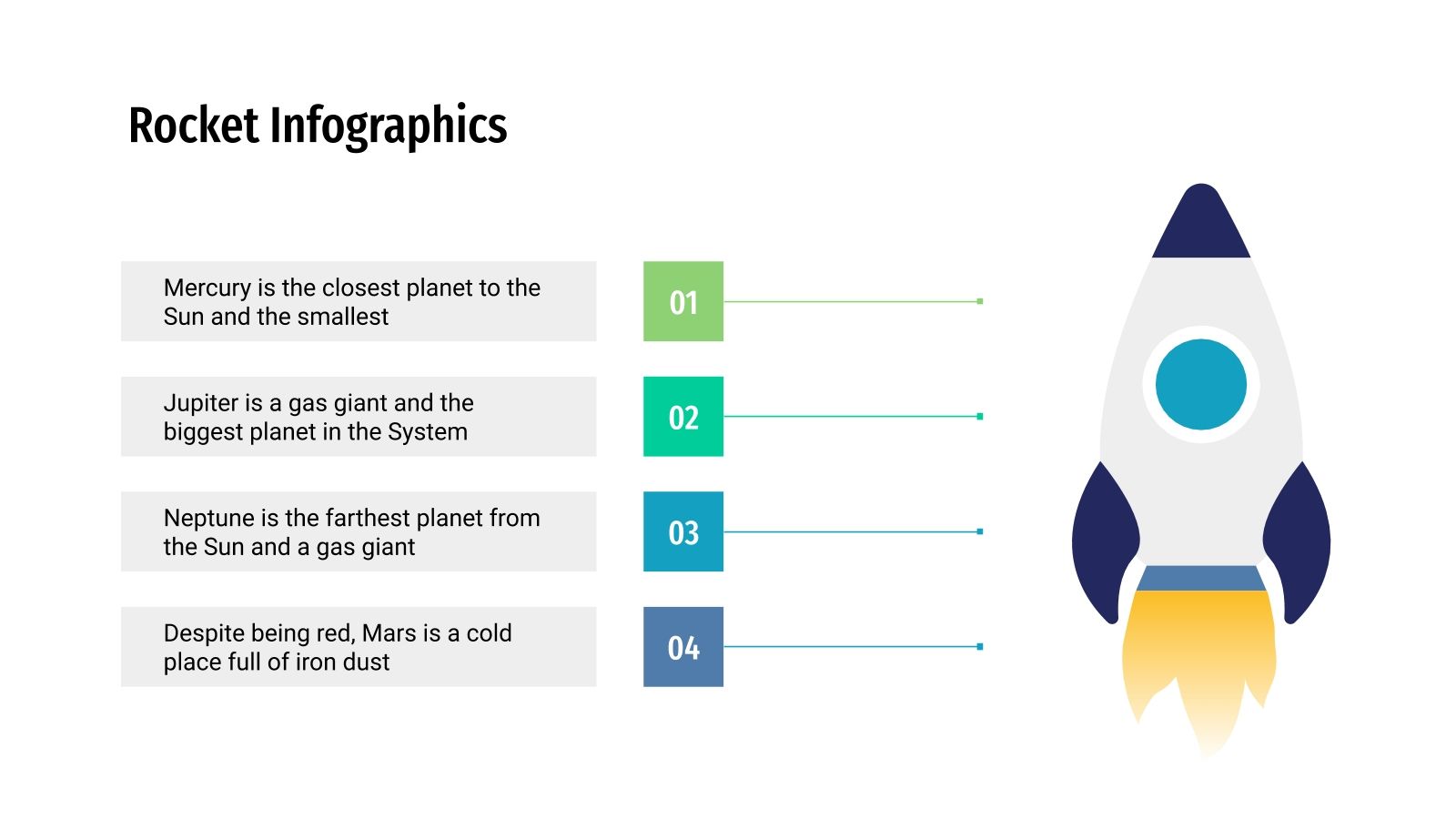 Rocket Infographics

Mercury is the closest planet to the Sun and the smallest

01

Jupiter is a gas giant and the biggest planet in the System

02

Neptune is the farthest planet from the Sun and a gas giant

03

Despite being red, Mars is a cold place full of iron dust

04